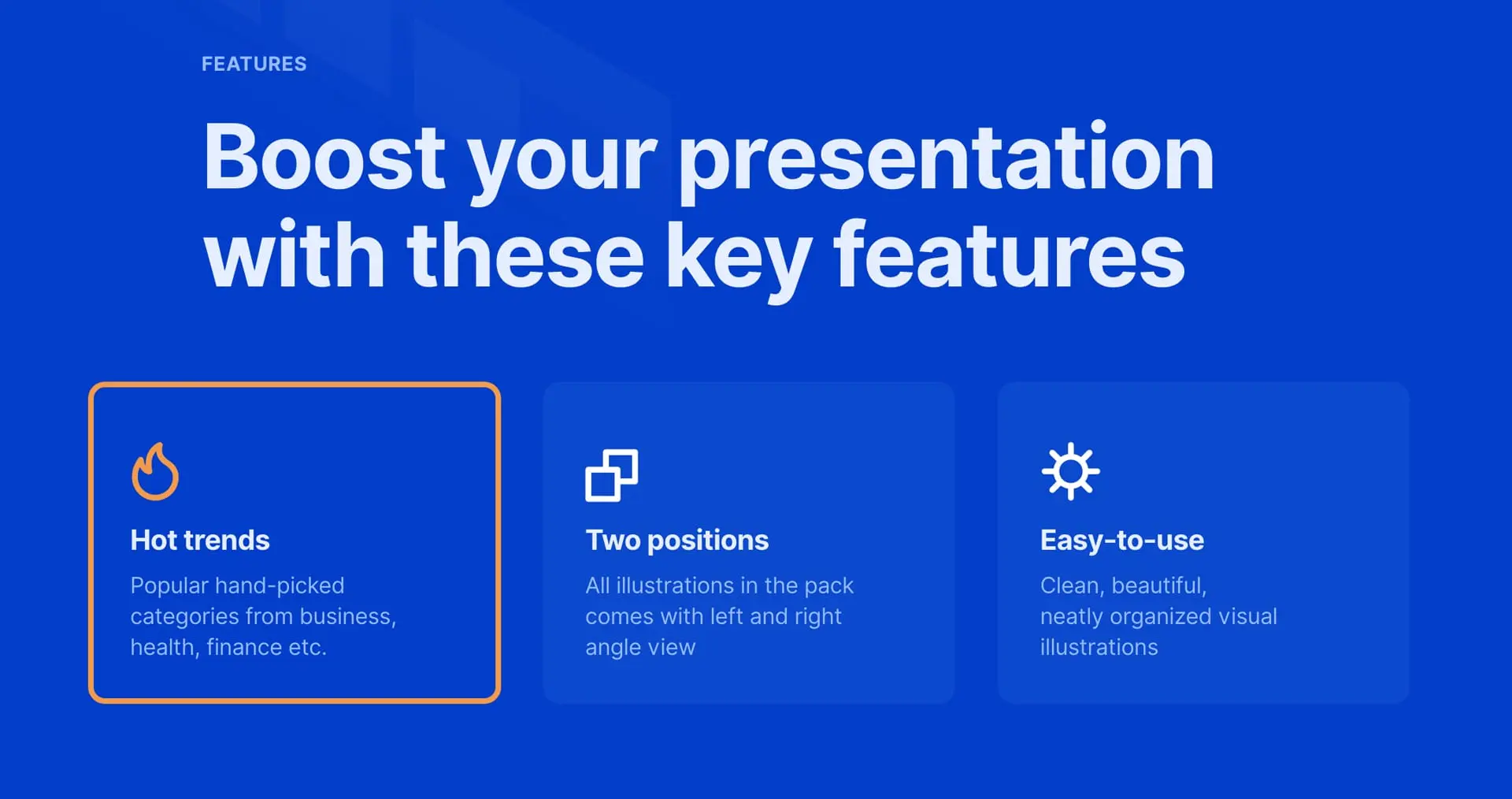 FEATURES

Boost your presentation with these key features

Hot trends

Popular hand-picked categories from business, health, finance etc.

Two positions

All illustrations in the pack comes with left and right angle view

Easy-to-use

Clean, beautiful, neatly organized visual illustrations